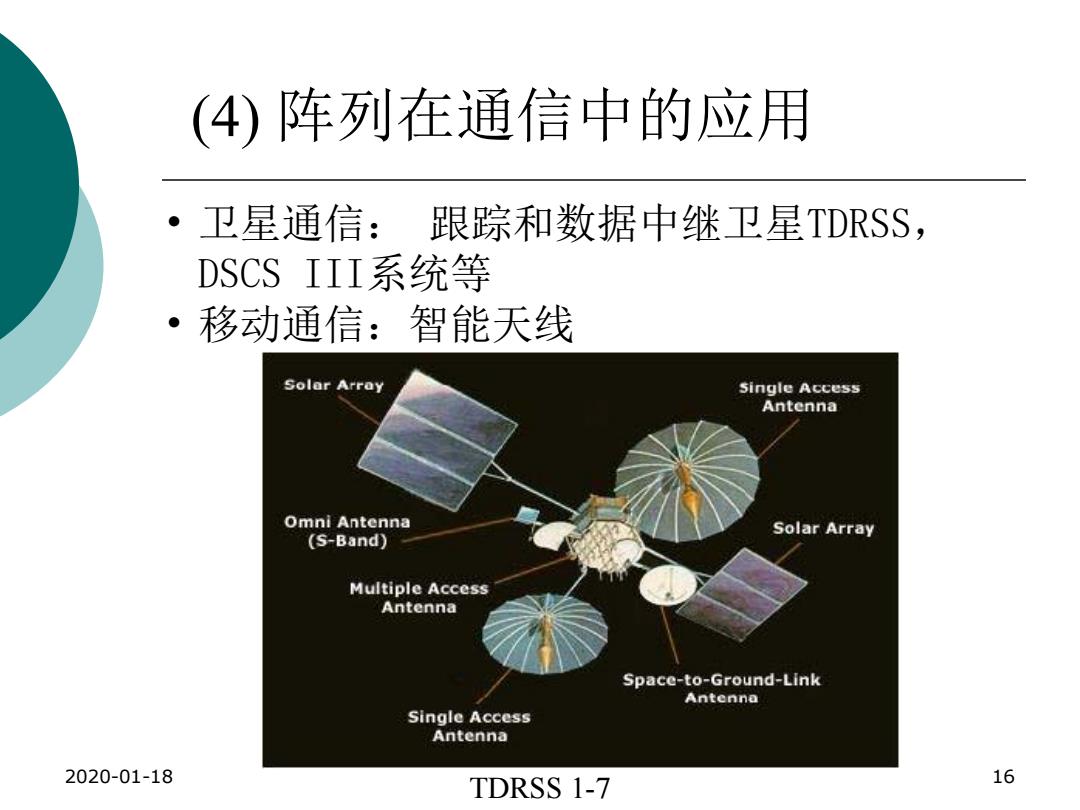 (4) 阵列在通信中的应用

• 卫星通信： 跟踪和数据中继卫星TDRSS，DSCS III系统等
• 移动通信：智能天线

Solar Array

Single Access Antenna

Omni Antenna (S-Band)

Solar Array

Multiple Access Antenna

Space-to-Ground-Link Antenna

Single Access Antenna

2020-01-18

TDRSS 1-7

16